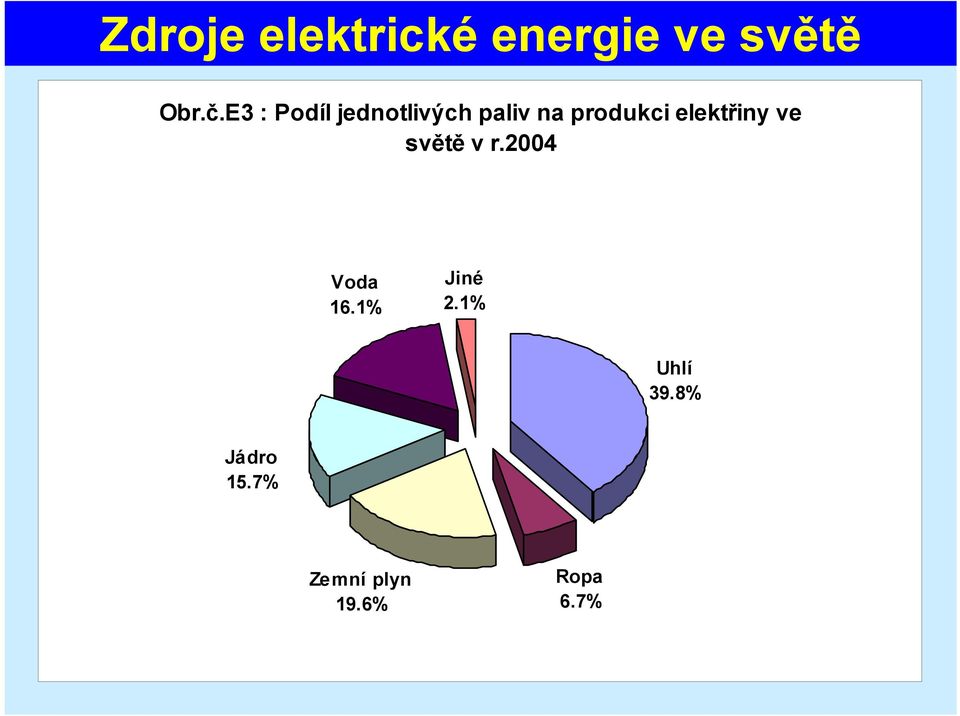 Zdroje elektrické energie ve světě

Obr.č.E3 : Podíl jednotlivých paliv na produkci elektřiny ve světě v r.2004

Voda
16.1%

Jiné
2.1%

Uhlí
39.8%

Jádro
15.7%

Zemní plyn
19.6%

Ropa
6.7%